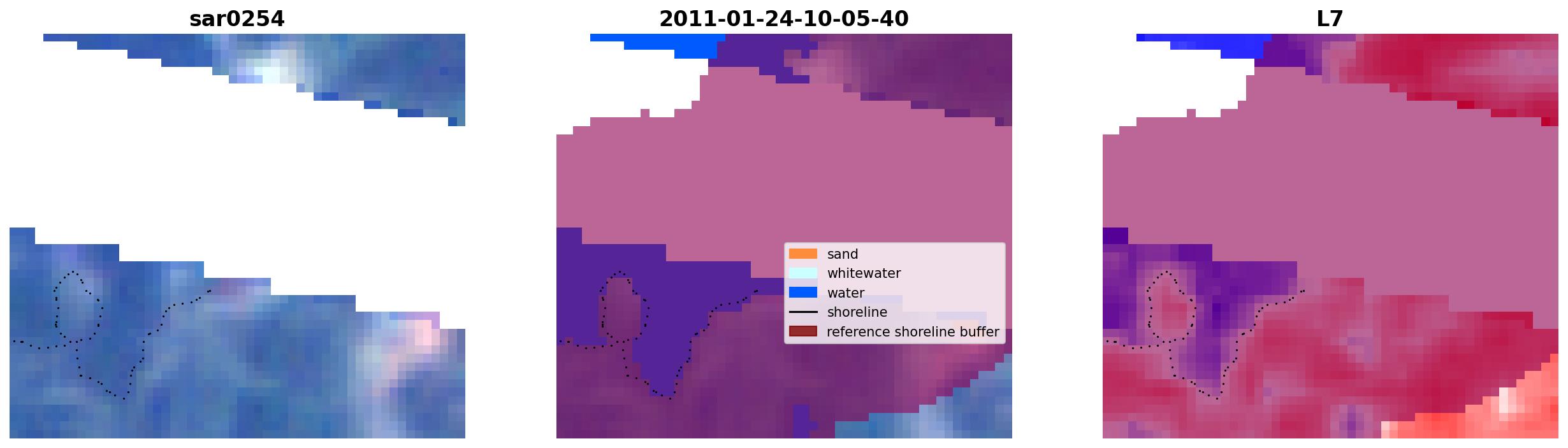 sar0254

2011-01-24-10-05-40

sand
whitewater
water
shoreline
reference shoreline buffer

L7